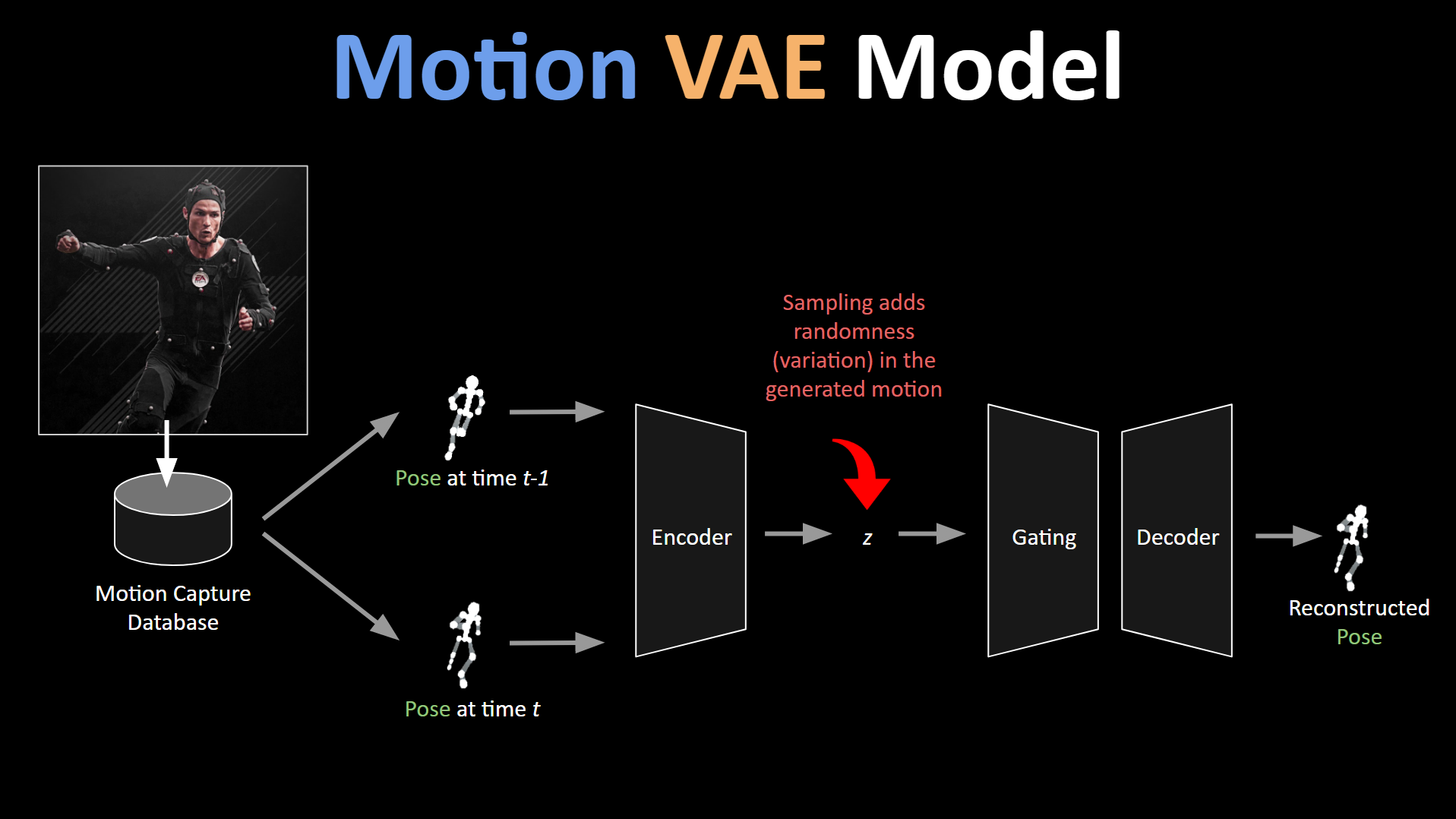 Motion VAE Model

Motion Capture Database

Pose at time $t-1$

Pose at time $t$

Encoder

Sampling adds randomness (variation) in the generated motion

$z$

Gating

Decoder

Reconstructed Pose